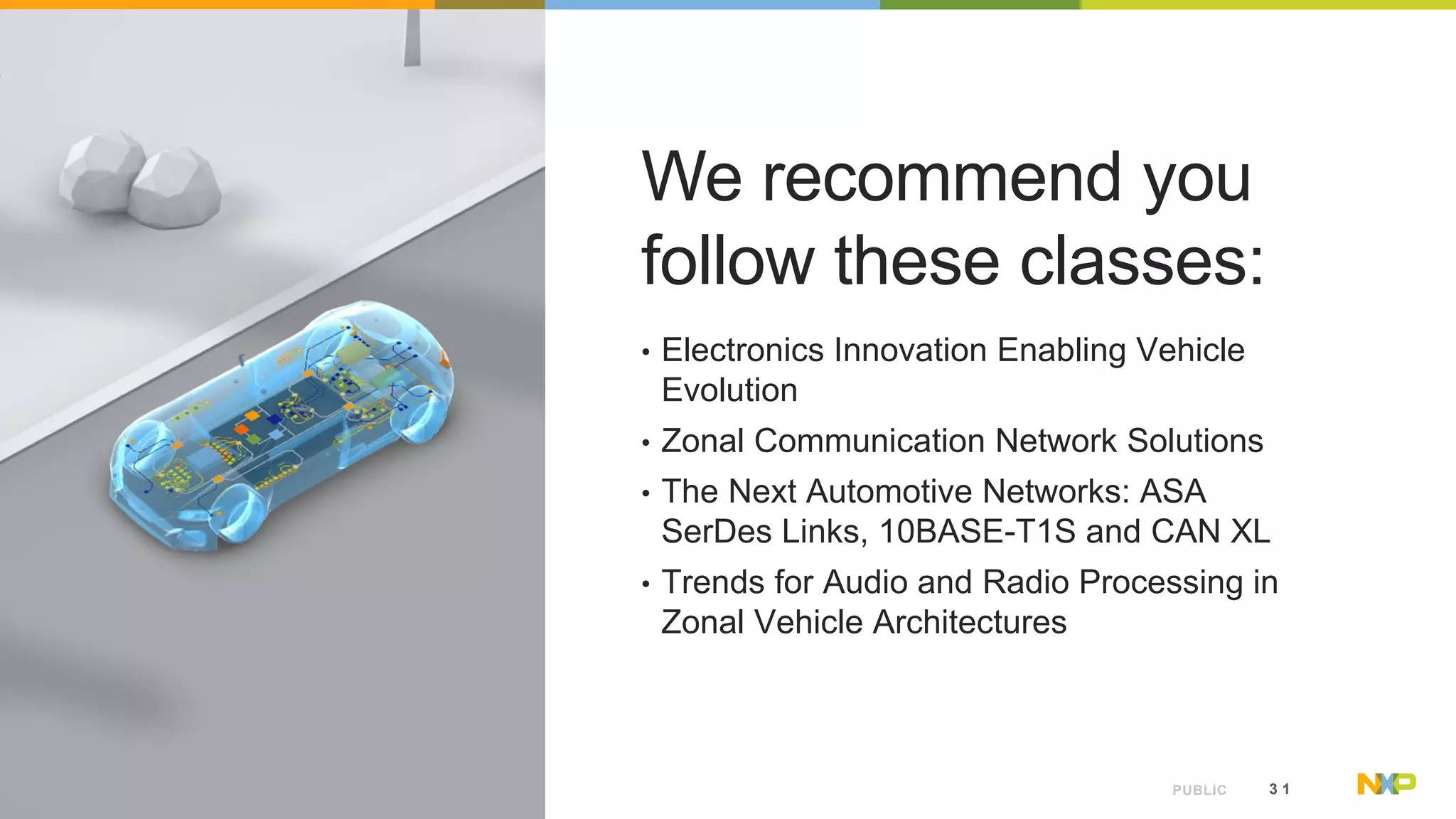 We recommend you follow these classes:

• Electronics Innovation Enabling Vehicle Evolution
• Zonal Communication Network Solutions
• The Next Automotive Networks: ASA SerDes Links, 10BASE-T1S and CAN XL
• Trends for Audio and Radio Processing in Zonal Vehicle Architectures

PUBLIC 31 NXP